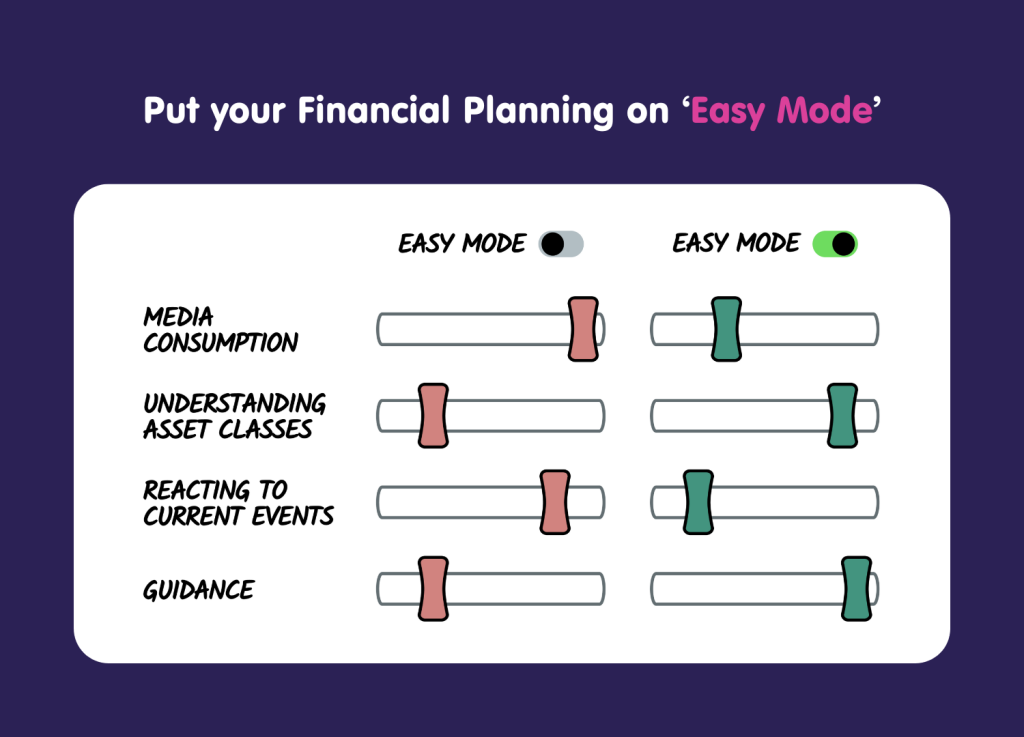 Put your Financial Planning on 'Easy Mode'

EASY MODE

EASY MODE

MEDIA CONSUMPTION

UNDERSTANDING ASSET CLASSES

REACTING TO CURRENT EVENTS

GUIDANCE